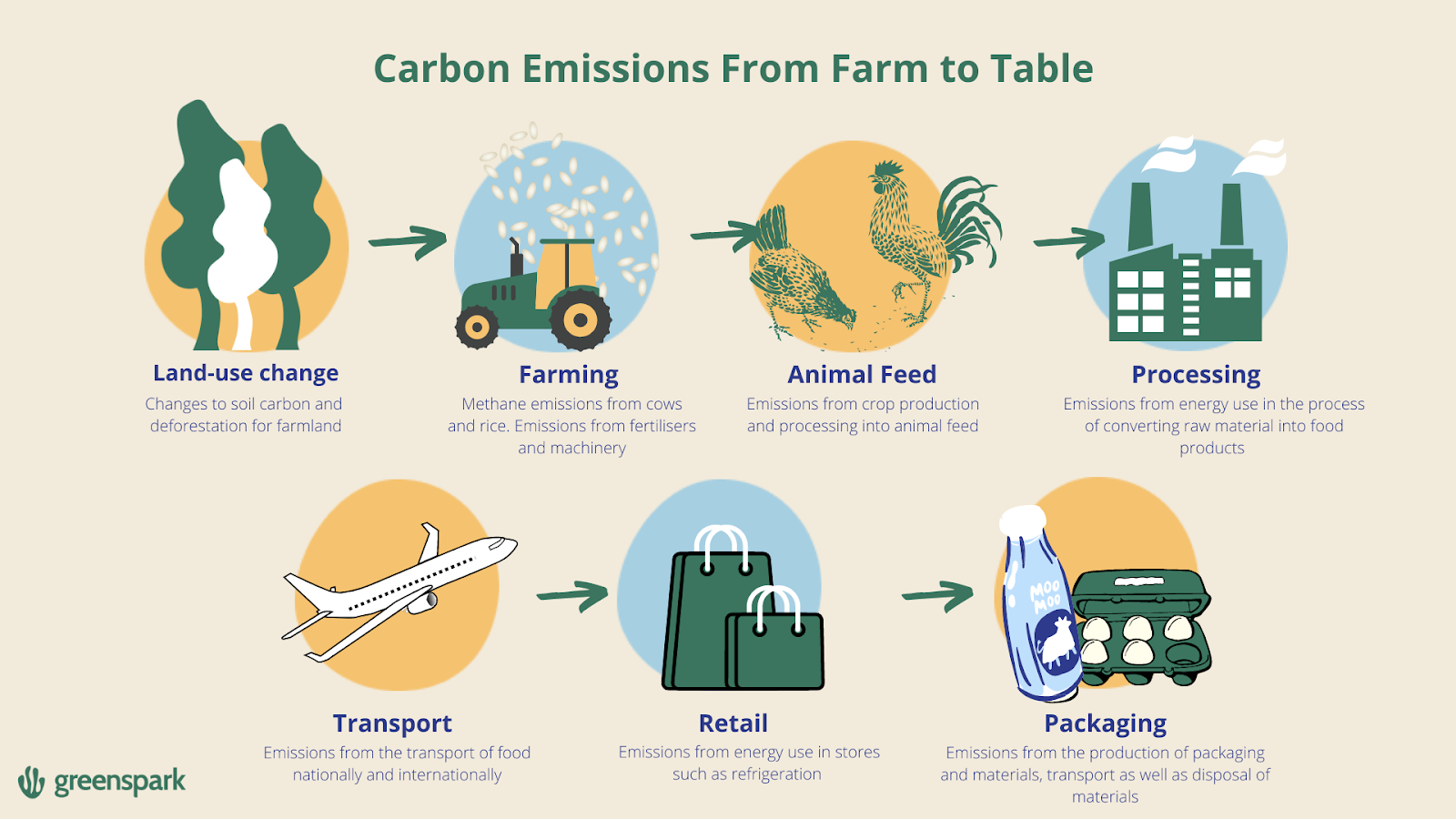 Carbon Emissions From Farm to Table

Land-use change
Changes to soil carbon and deforestation for farmland

Farming
Methane emissions from cows and rice. Emissions from fertilisers and machinery

Animal Feed
Emissions from crop production and processing into animal feed

Processing
Emissions from energy use in the process of converting raw material into food products

Transport
Emissions from the transport of food nationally and internationally

Retail
Emissions from energy use in stores such as refrigeration

MOO MOO

Packaging
Emissions from the production of packaging and materials, transport as well as disposal of materials

greenspark